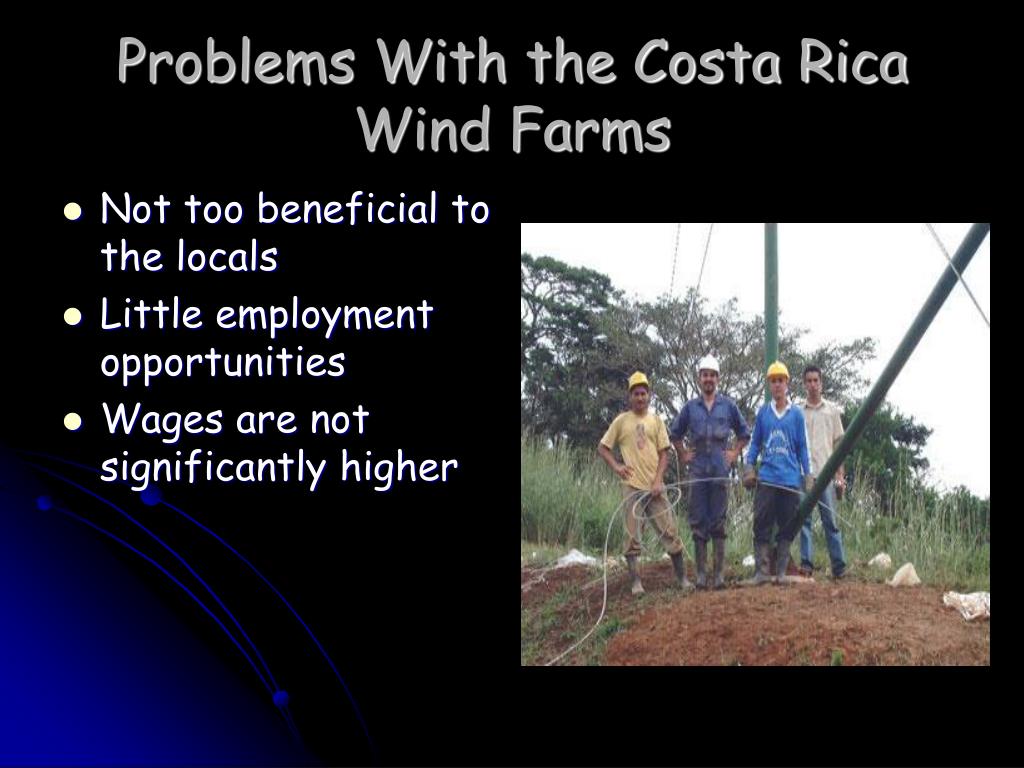 Problems With the Costa Rica Wind Farms

- Not too beneficial to the locals
- Little employment opportunities
- Wages are not significantly higher